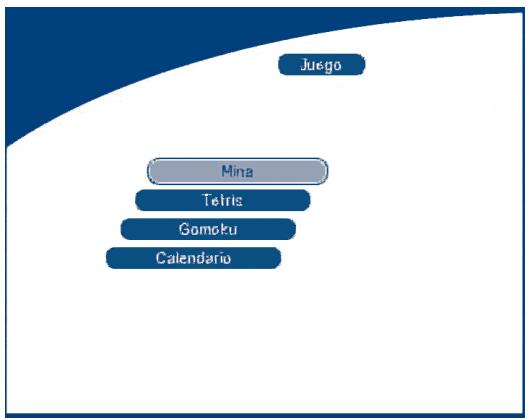 Juego

Mina

Tetris

Gomoku

Calendario